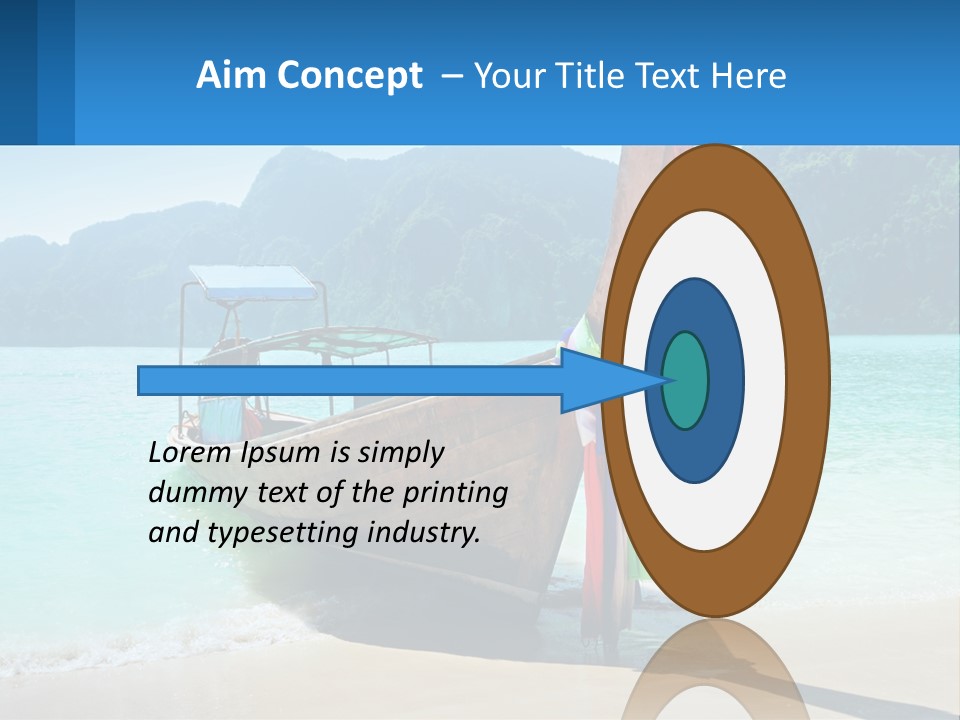 Aim Concept – Your Title Text Here

Lorem Ipsum is simply dummy text of the printing and typesetting industry.